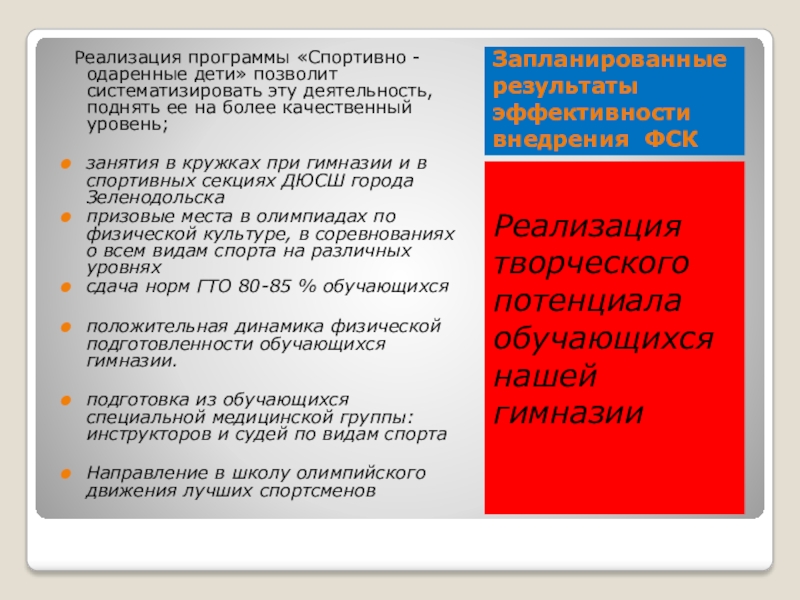 Реализация программы «Спортивно - одаренные дети» позволит систематизировать эту деятельность, поднять ее на более качественный уровень;

занятия в кружках при гимназии и в спортивных секциях ДЮСШ города Зеленодольска

призовые места в олимпиадах по физической культуре, в соревнованиях о всем видам спорта на различных уровнях

сдача норм ГТО 80-85 % обучающихся

положительная динамика физической подготовленности обучающихся гимназии.

подготовка из обучающихся специальной медицинской группы: инструкторов и судей по видам спорта

Направление в школу олимпийского движения лучших спортсменов

Запланированные результаты эффективности внедрения ФСК

Реализация творческого потенциала обучающихся нашей гимназии